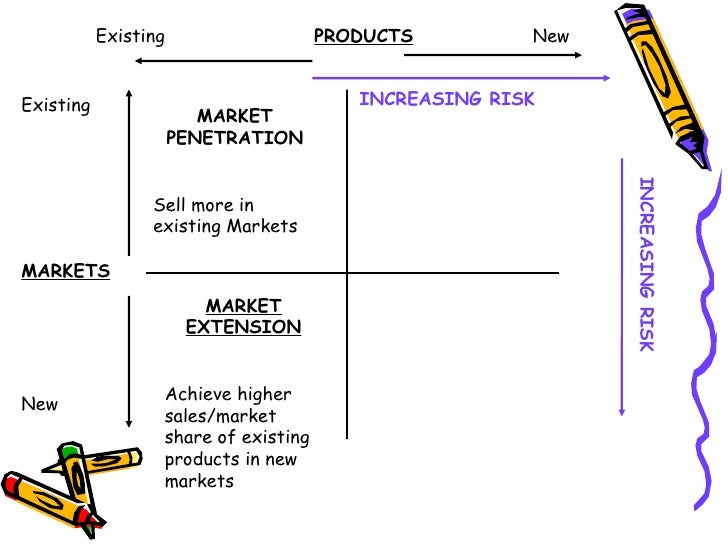 Existing PRODUCTS New

INCREASING RISK

Existing

MARKET PENETRATION

Sell more in existing Markets

MARKETS

MARKET EXTENSION

New

Achieve higher sales/market share of existing products in new markets

INCREASING RISK